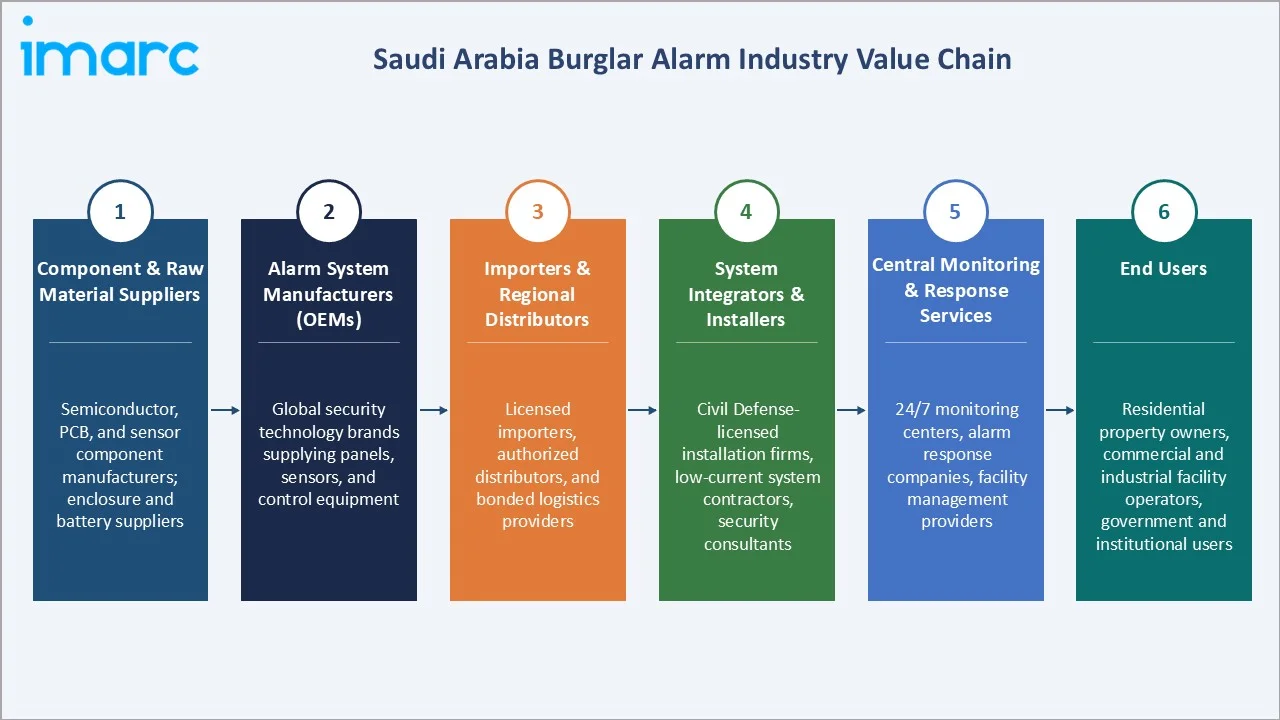 imarc

Saudi Arabia Burglar Alarm Industry Value Chain

1
Component & Raw Material Suppliers

Semiconductor, PCB, and sensor component manufacturers; enclosure and battery suppliers

2
Alarm System Manufacturers (OEMs)

Global security technology brands supplying panels, sensors, and control equipment

3
Importers & Regional Distributors

Licensed importers, authorized distributors, and bonded logistics providers

4
System Integrators & Installers

Civil Defense-licensed installation firms, low-current system contractors, security consultants

5
Central Monitoring & Response Services

24/7 monitoring centers, alarm response companies, facility management providers

6
End Users

Residential property owners, commercial and industrial facility operators, government and institutional users